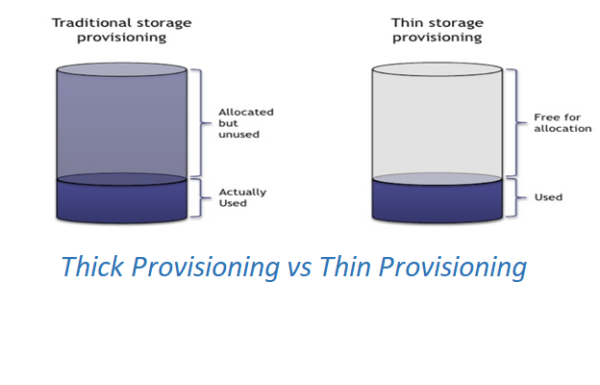 Traditional storage provisioning

Allocated but unused

Actually Used

Thin storage provisioning

Free for allocation

Used

Thick Provisioning vs Thin Provisioning